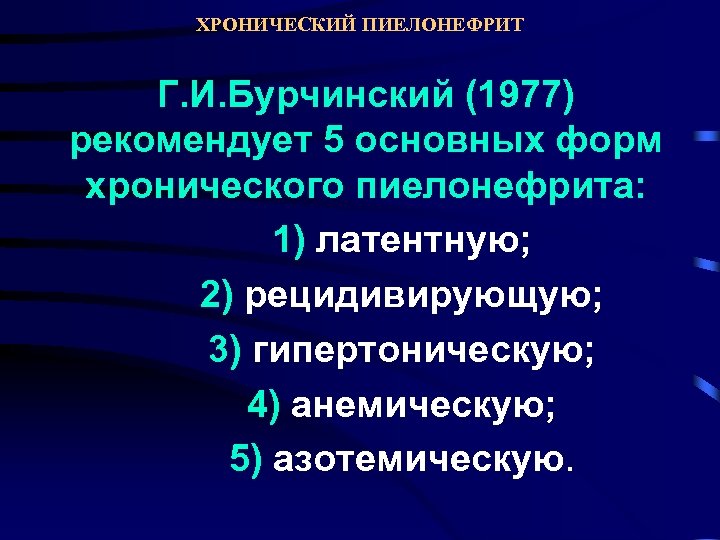 ХРОНИЧЕСКИЙ ПИЕЛОНЕФРИТ

Г.И.Бурчинский (1977) рекомендует 5 основных форм хронического пиелонефрита:

1) латентную;

2) рецидивирующую;

3) гипертоническую;

4) анемическую;

5) азотемическую.